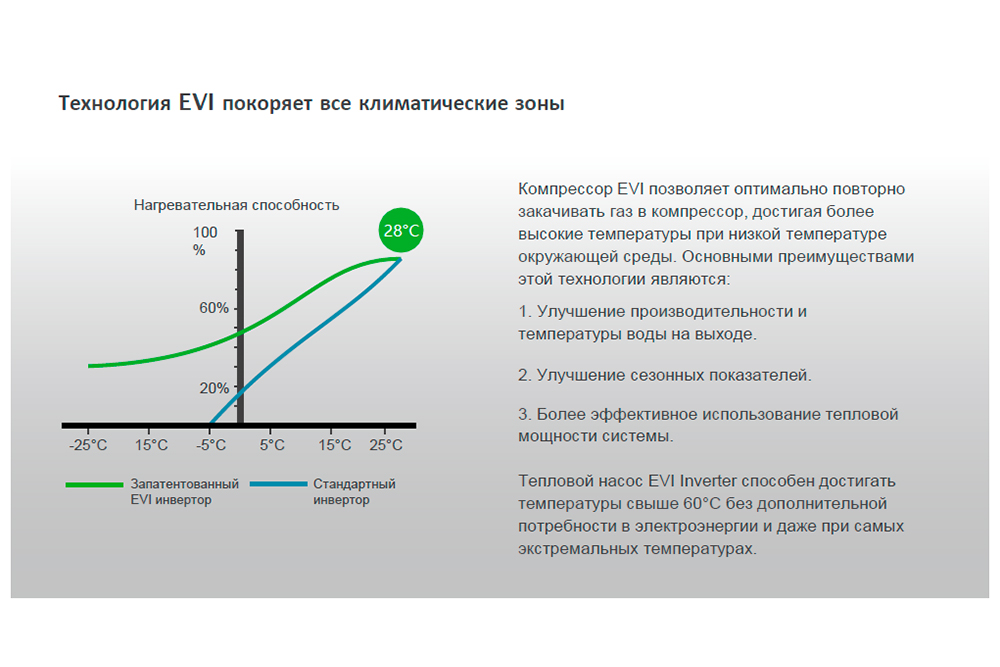 Технология EVI покоряет все климатические зоны

Нагревательная способность

100 %

60%

20%

28°C

-25°C 15°C -5°C 5°C 15°C 25°C

Запатентованный EVI инвертор

Стандартный инвертор

Компрессор EVI позволяет оптимально повторно закачивать газ в компрессор, достигая более высокие температуры при низкой температуре окружающей среды. Основными преимуществами этой технологии являются:

1. Улучшение производительности и температуры воды на выходе.

2. Улучшение сезонных показателей.

3. Более эффективное использование тепловой мощности системы.

Тепловой насос EVI Inverter способен достигать температуры свыше 60°C без дополнительной потребности в электроэнергии и даже при самых экстремальных температурах.